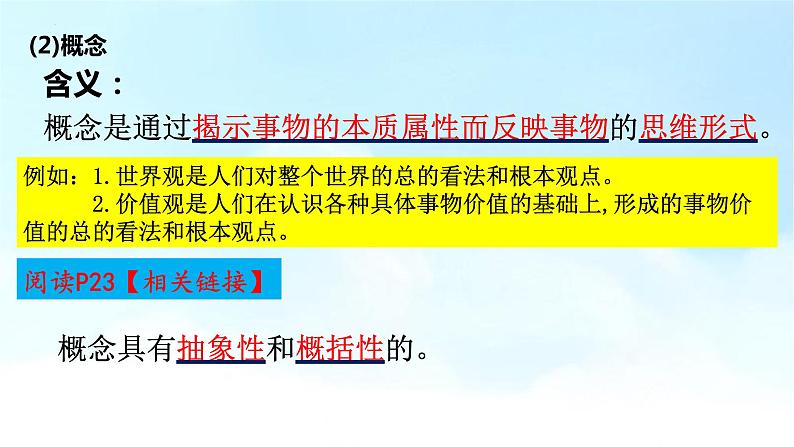 (2)概念

含义：

概念是通过揭示事物的本质属性而反映事物的思维形式。

例如：1.世界观是人们对整个世界的总的看法和根本观点。
2.价值观是人们在认识各种具体事物价值的基础上,形成的事物价值的总的看法和根本观点。

阅读P23【相关链接】

概念具有抽象性和概括性的。